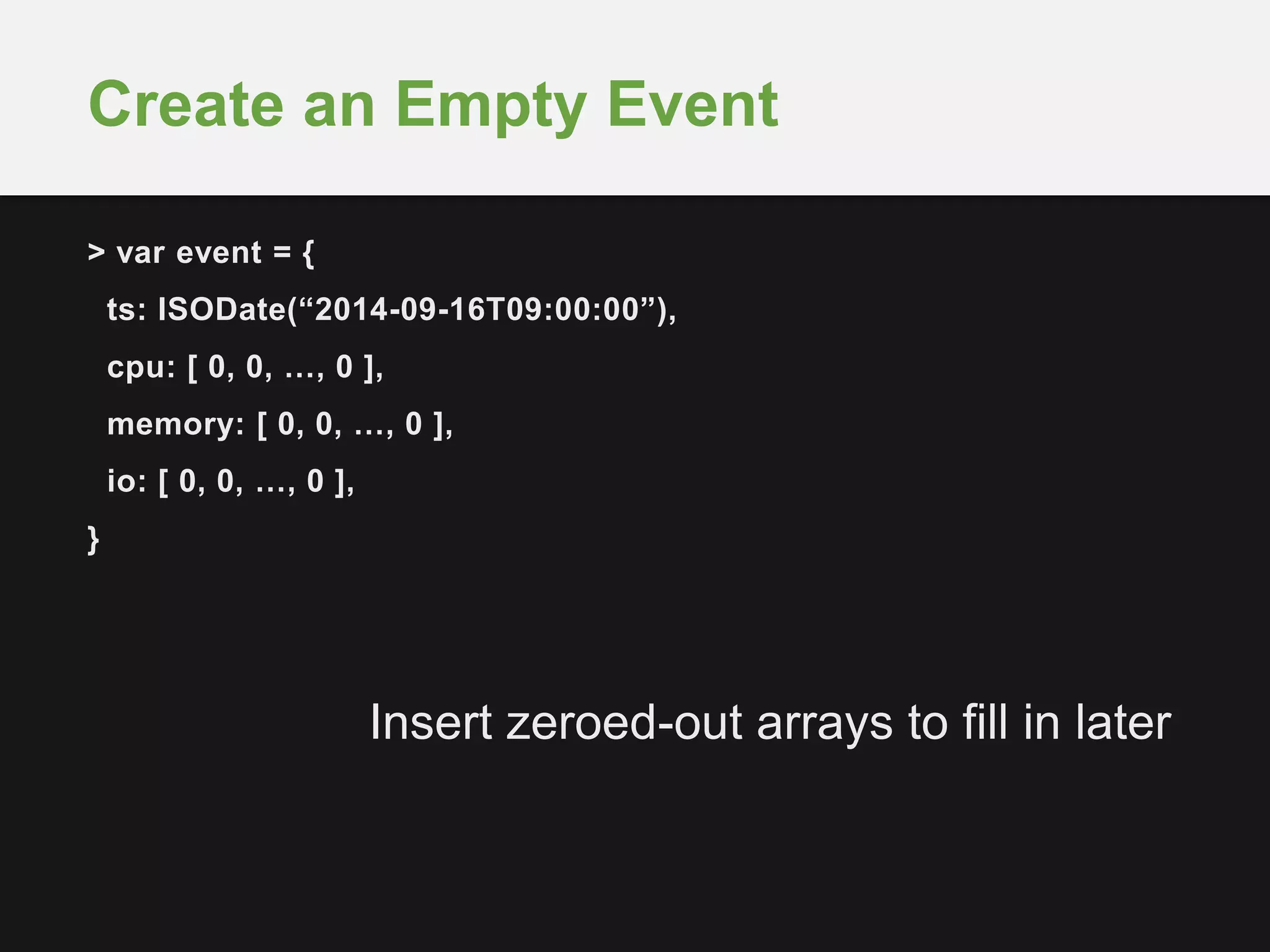 Create an Empty Event

> var event = {

ts: ISODate(“2014-09-16T09:00:00”),

cpu: [ 0, 0, …, 0 ],

memory: [ 0, 0, …, 0 ],

io: [ 0, 0, …, 0 ],

}

Insert zeroed-out arrays to fill in later